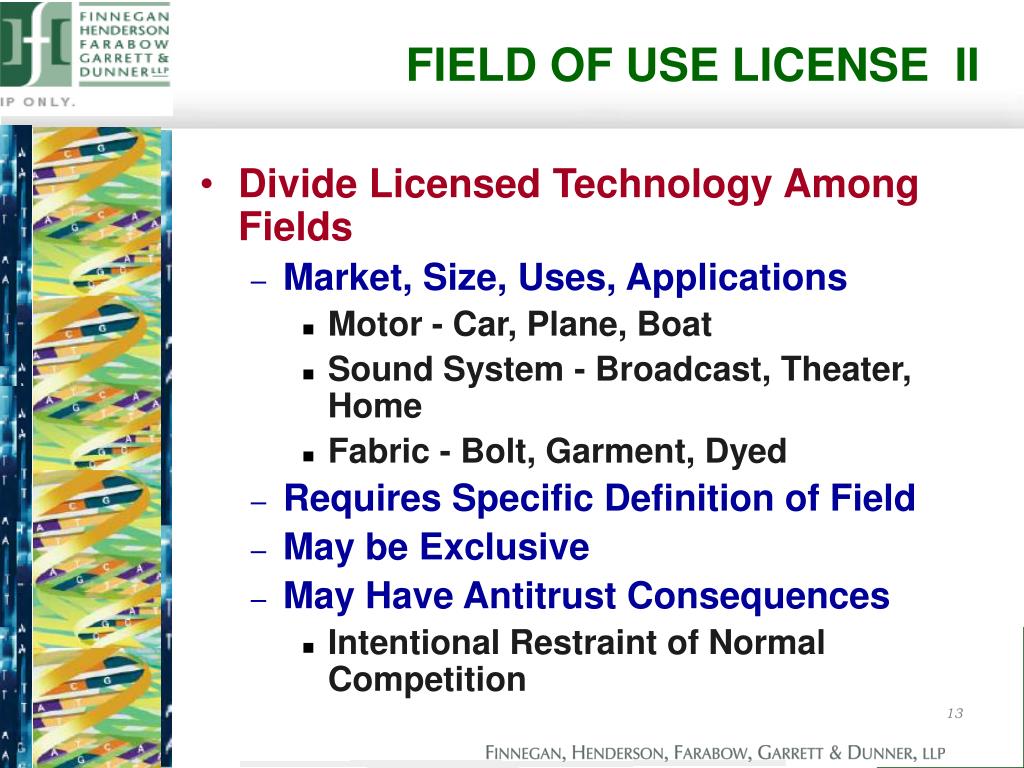 FINNEGAN HENDERSON FARABOW GARRETT & DUNNER LLP
IP ONLY.

FIELD OF USE LICENSE II

• Divide Licensed Technology Among Fields
– Market, Size, Uses, Applications
▪ Motor - Car, Plane, Boat
▪ Sound System - Broadcast, Theater, Home
▪ Fabric - Bolt, Garment, Dyed
– Requires Specific Definition of Field
– May be Exclusive
– May Have Antitrust Consequences
▪ Intentional Restraint of Normal Competition

13

FINNEGAN, HENDERSON, FARABOW, GARRETT & DUNNER, LLP